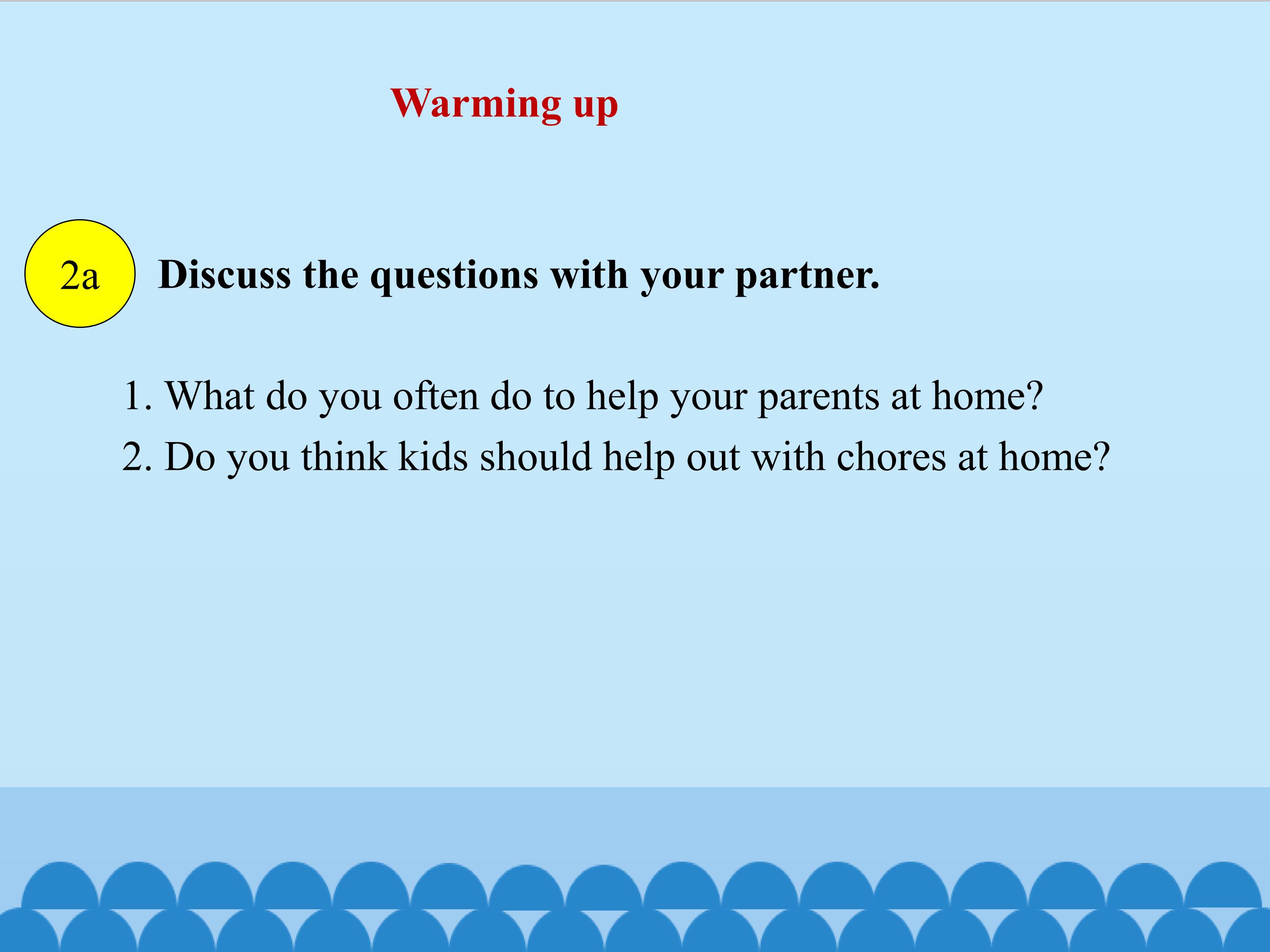 Warming up

2a Discuss the questions with your partner.

1. What do you often do to help your parents at home?
2. Do you think kids should help out with chores at home?